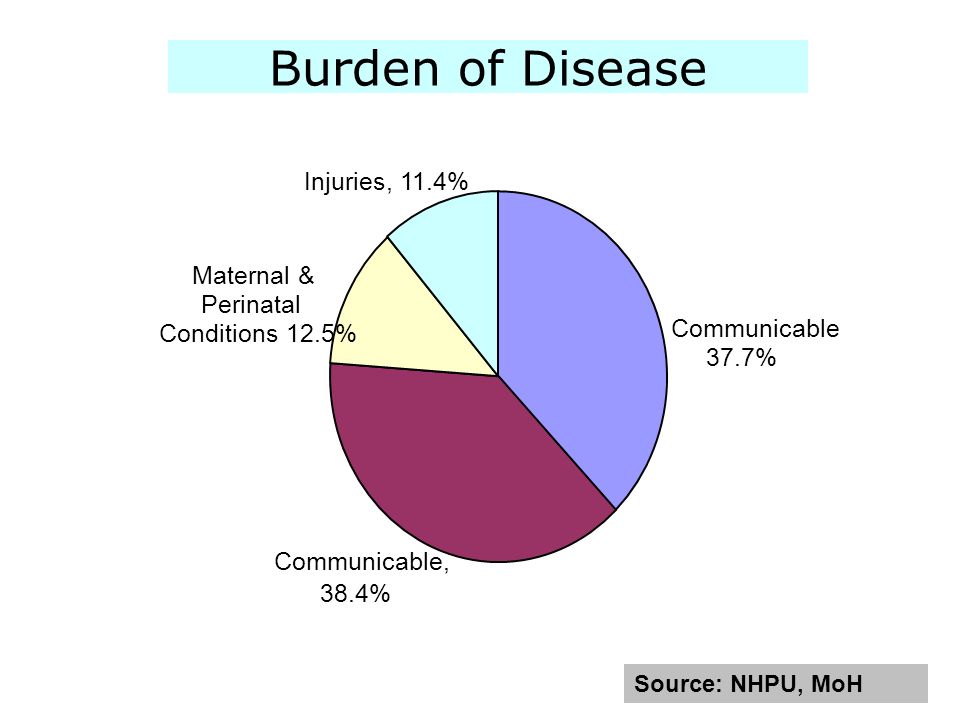 Burden of Disease

Injuries, 11.4%

Maternal & Perinatal Conditions 12.5%

Communicable 37.7%

Communicable, 38.4%

Source: NHPU, MoH